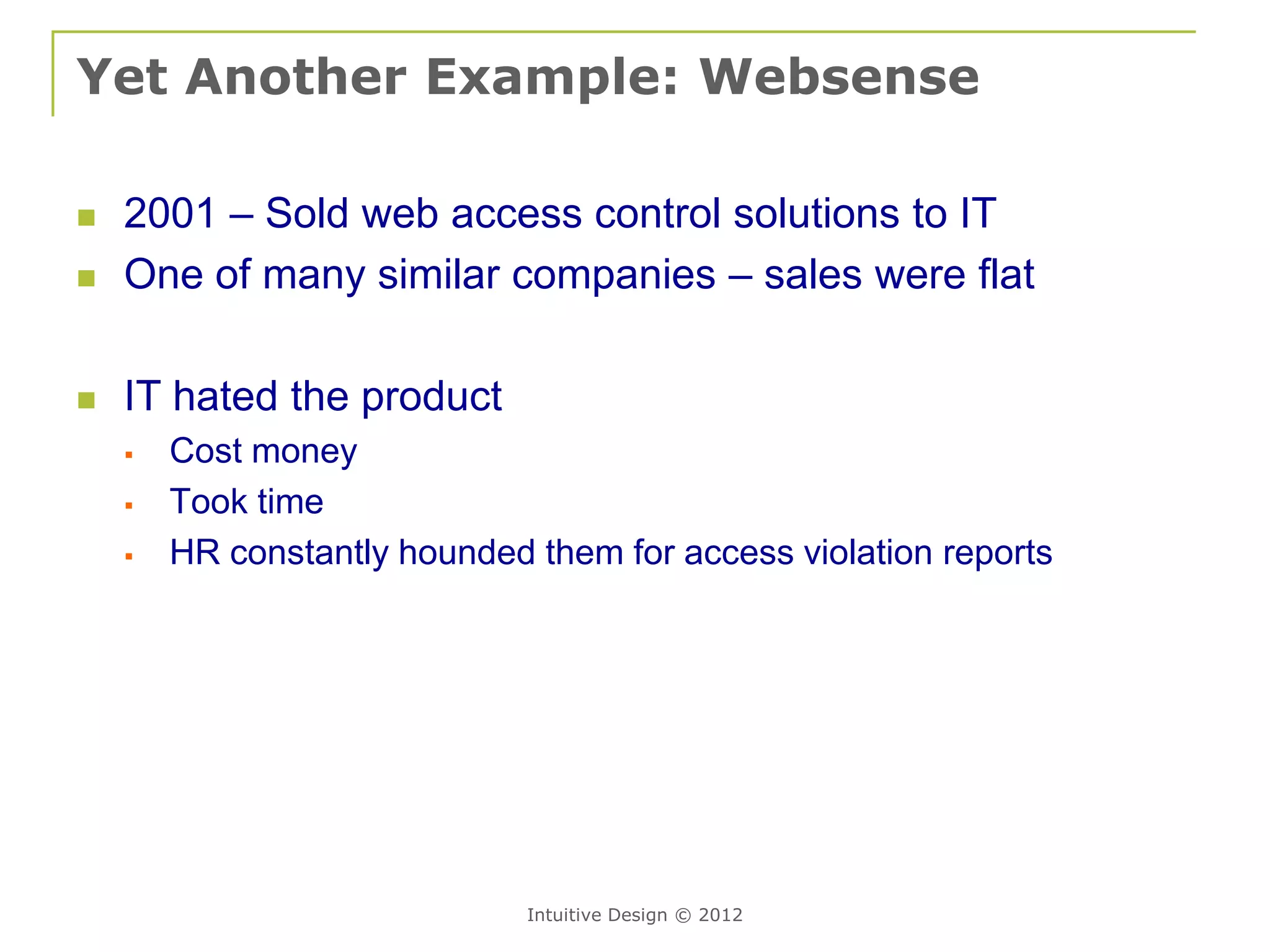 Yet Another Example: Websense

- 2001 – Sold web access control solutions to IT
- One of many similar companies – sales were flat

- IT hated the product
  - Cost money
  - Took time
  - HR constantly hounded them for access violation reports

Intuitive Design © 2012